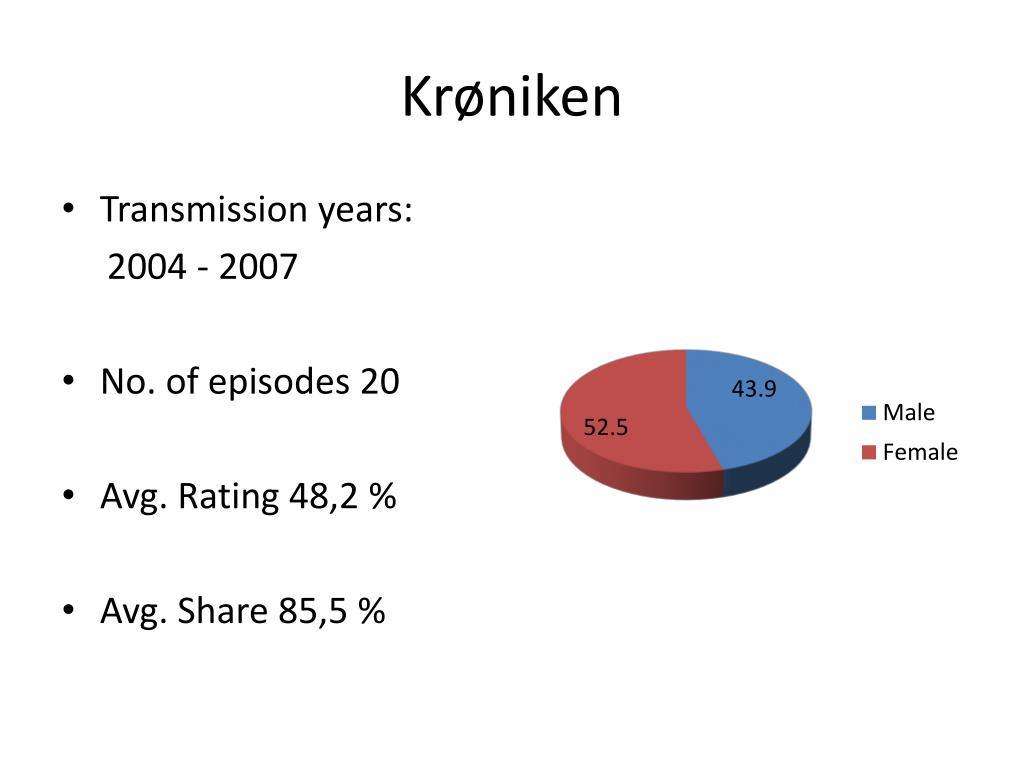 Krøniken

• Transmission years:
2004 - 2007

• No. of episodes 20

• Avg. Rating 48,2 %

• Avg. Share 85,5 %

43.9
52.5
Male
Female